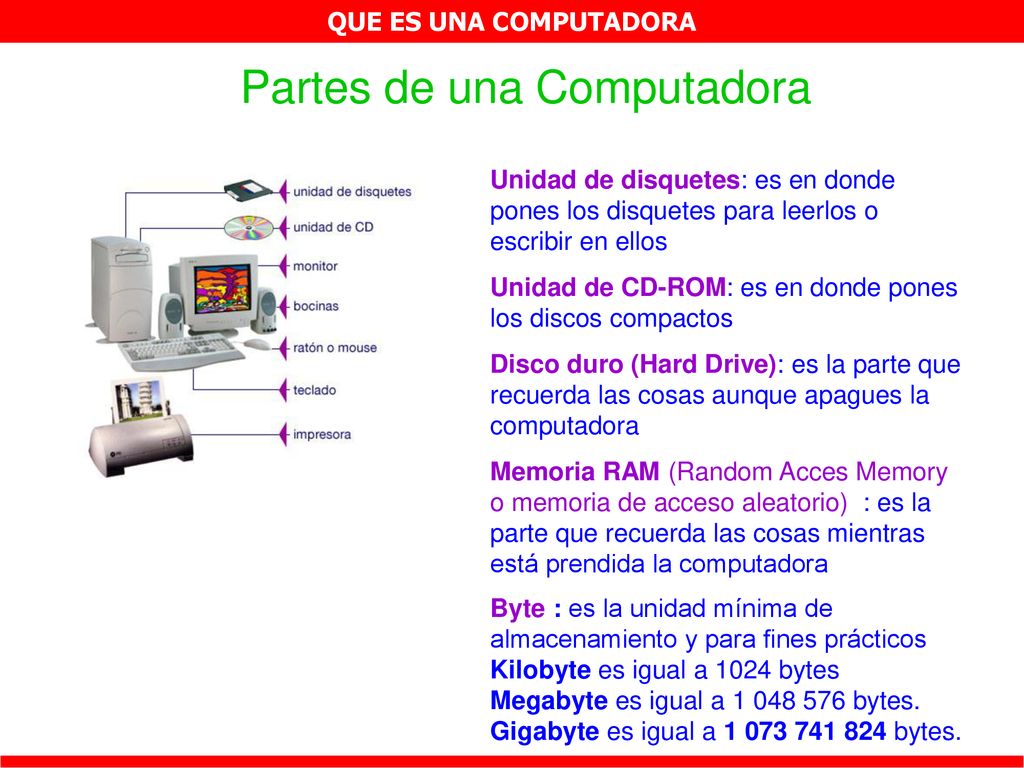 QUE ES UNA COMPUTADORA

Partes de una Computadora

unidad de disquetes
unidad de CD
monitor
bocinas
ratón o mouse
teclado
impresora

Unidad de disquetes: es en donde pones los disquetes para leerlos o escribir en ellos

Unidad de CD-ROM: es en donde pones los discos compactos

Disco duro (Hard Drive): es la parte que recuerda las cosas aunque apagues la computadora

Memoria RAM (Random Acces Memory o memoria de acceso aleatorio) : es la parte que recuerda las cosas mientras está prendida la computadora

Byte : es la unidad mínima de almacenamiento y para fines prácticos Kilobyte es igual a 1024 bytes Megabyte es igual a 1 048 576 bytes. Gigabyte es igual a 1 073 741 824 bytes.